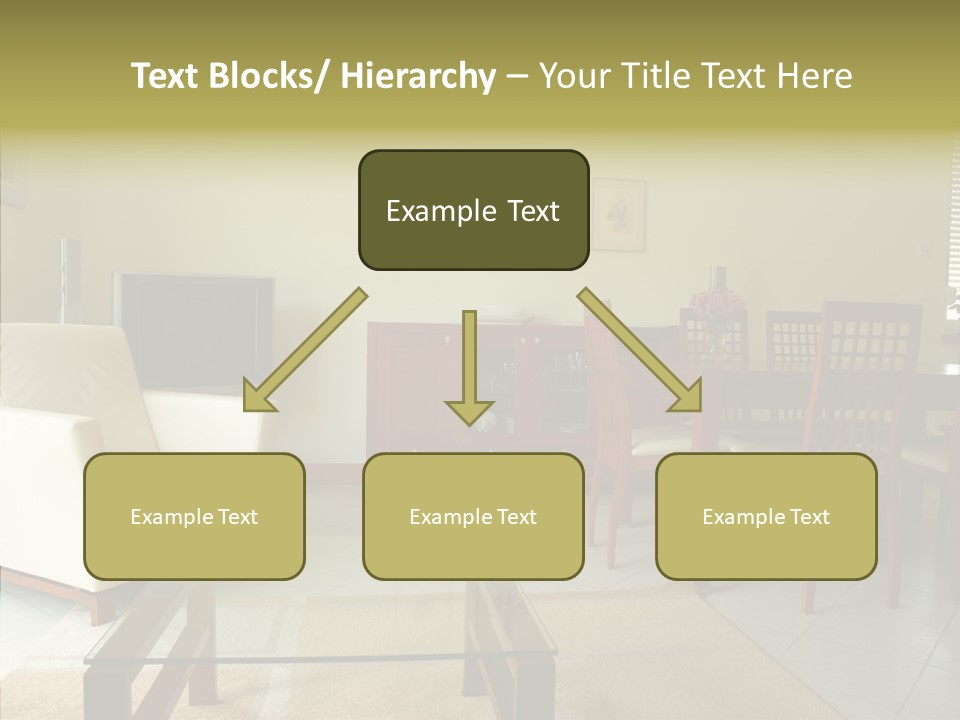 Text Blocks/ Hierarchy – Your Title Text Here

Example Text

Example Text

Example Text

Example Text